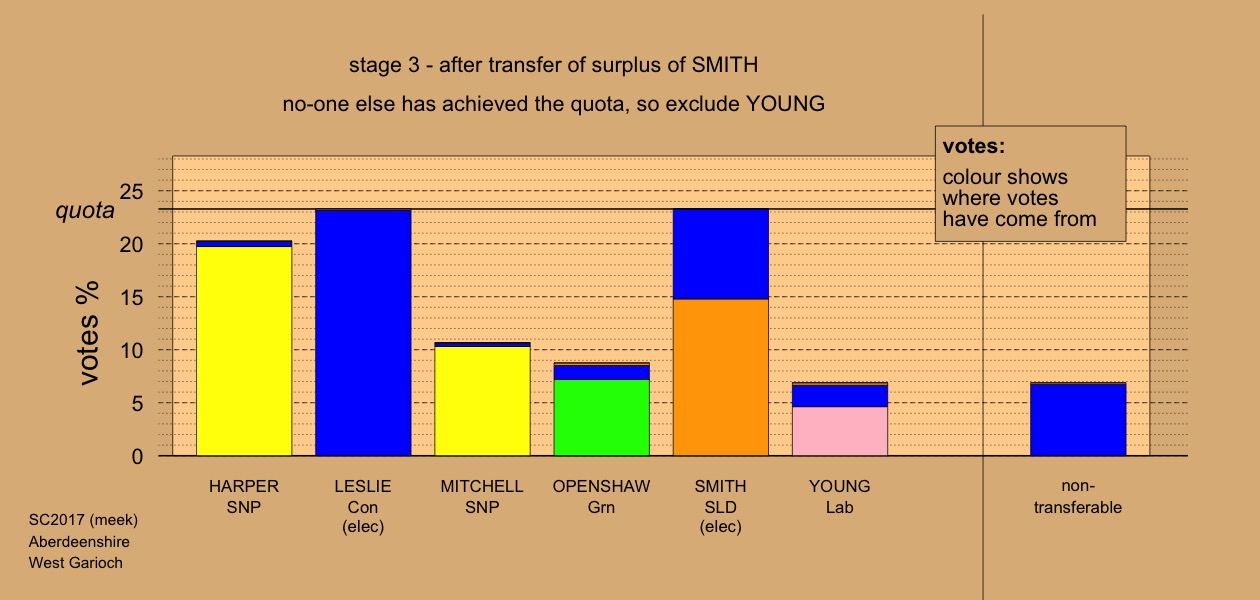 stage 3 - after transfer of surplus of SMITH

no-one else has achieved the quota, so exclude YOUNG

votes:
colour shows where votes have come from

quota

votes %

25
20
15
10
5
0

HARPER SNP

LESLIE Con (elec)

MITCHELL SNP

OPENSHAW Grn

SMITH SLD (elec)

YOUNG Lab

non-transferable

SC2017 (meek)
Aberdeenshire
West Garioch